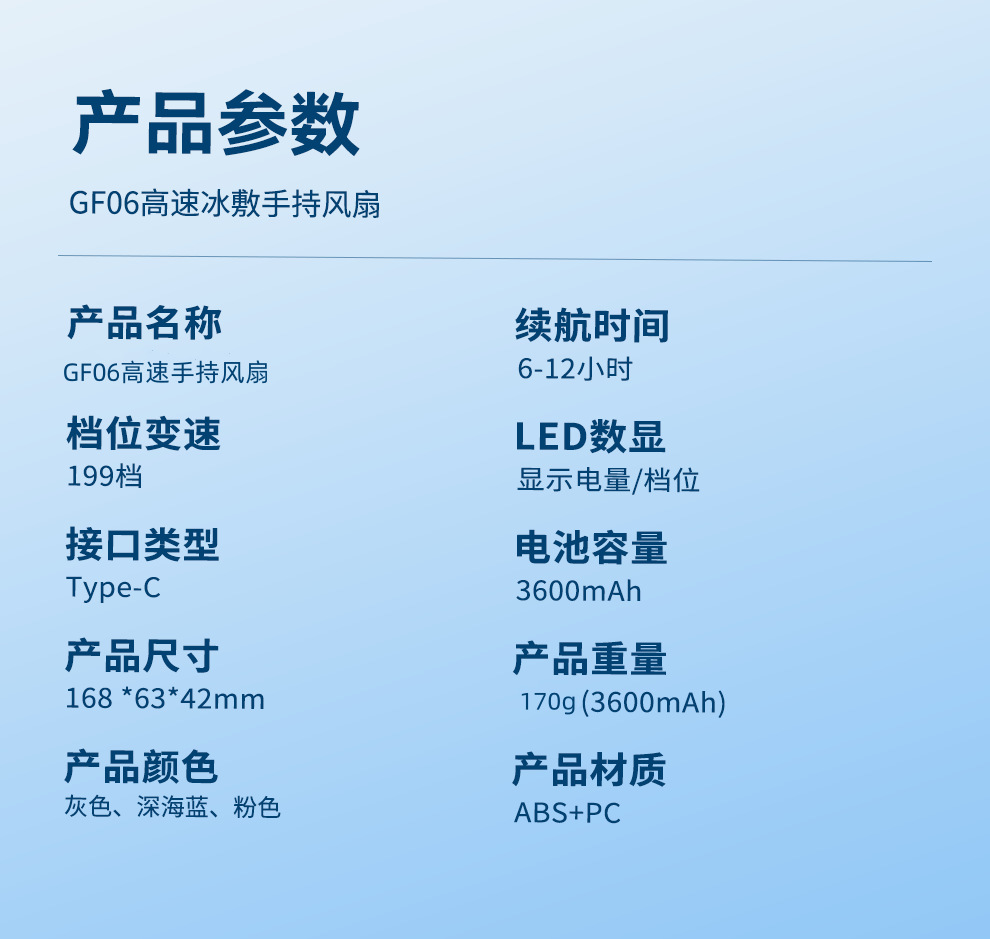 产品参数

GF06高速冰敷手持风扇

产品名称
GF06高速手持风扇

档位变速
199档

接口类型
Type-C

产品尺寸
168 *63*42mm

产品颜色
灰色、深海蓝、粉色

续航时间
6-12小时

LED数显
显示电量/档位

电池容量
3600mAh

产品重量
170g (3600mAh)

产品材质
ABS+PC